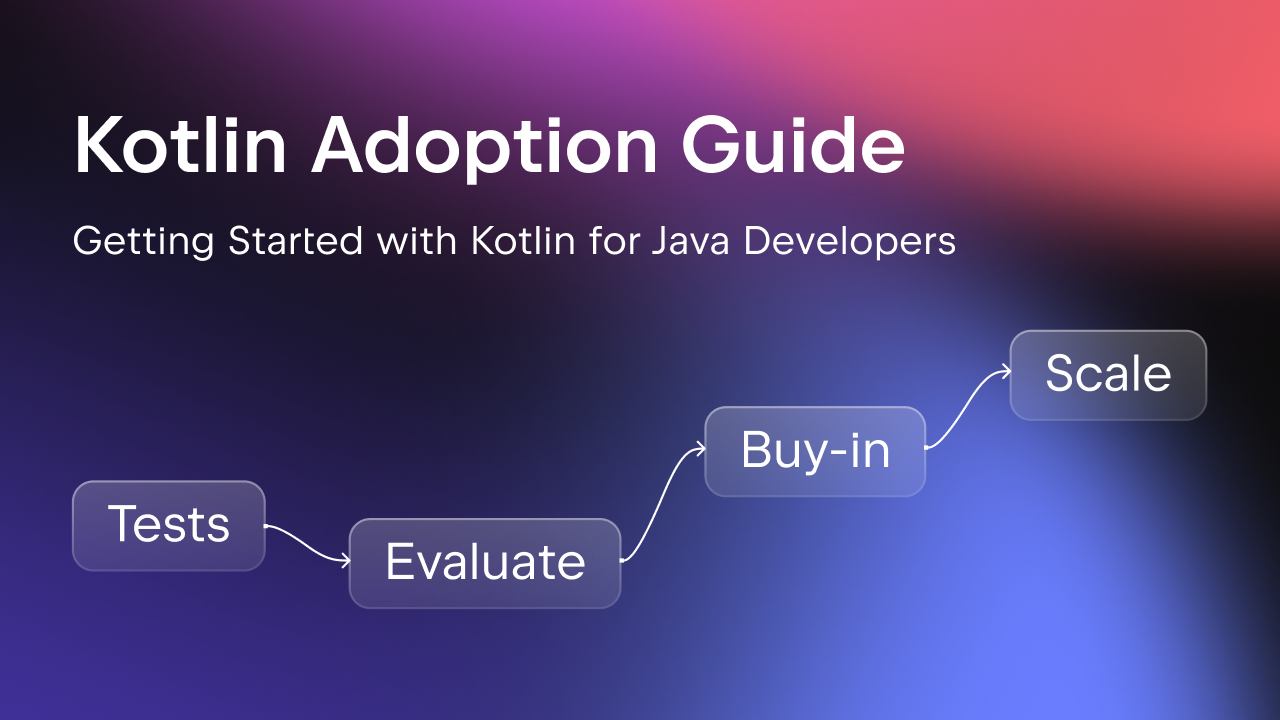 Kotlin Adoption Guide

Getting Started with Kotlin for Java Developers

Tests

Evaluate

Buy-in

Scale